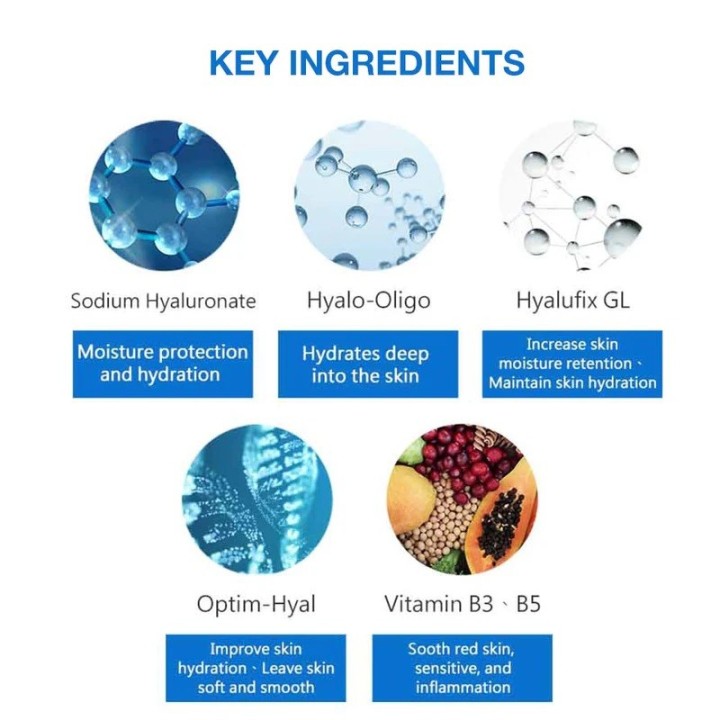 KEY INGREDIENTS

Sodium Hyaluronate

Moisture protection and hydration

Hyalo-Oligo

Hydrates deep into the skin

Hyalufix GL

Increase skin moisture retention、Maintain skin hydration

Optim-Hyal

Improve skin hydration、Leave skin soft and smooth

Vitamin B3、B5

Sooth red skin, sensitive, and inflammation